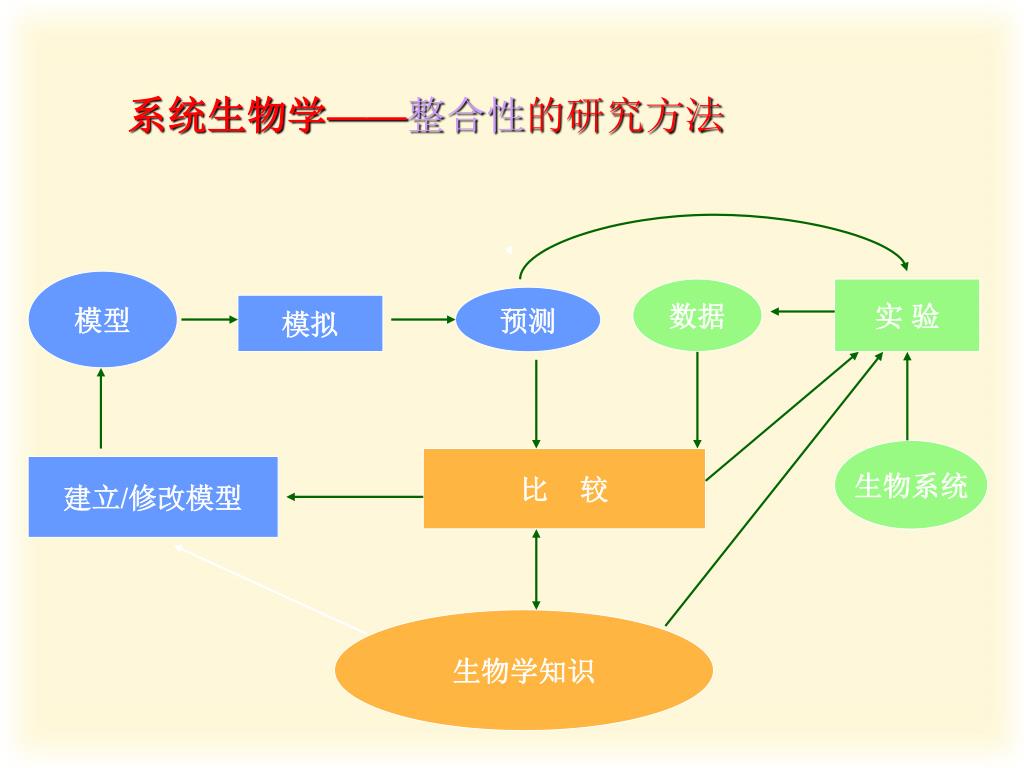 系统生物学——整合性的研究方法

模型

模拟

预测

数据

实 验

建立/修改模型

比 较

生物系统

生物学知识